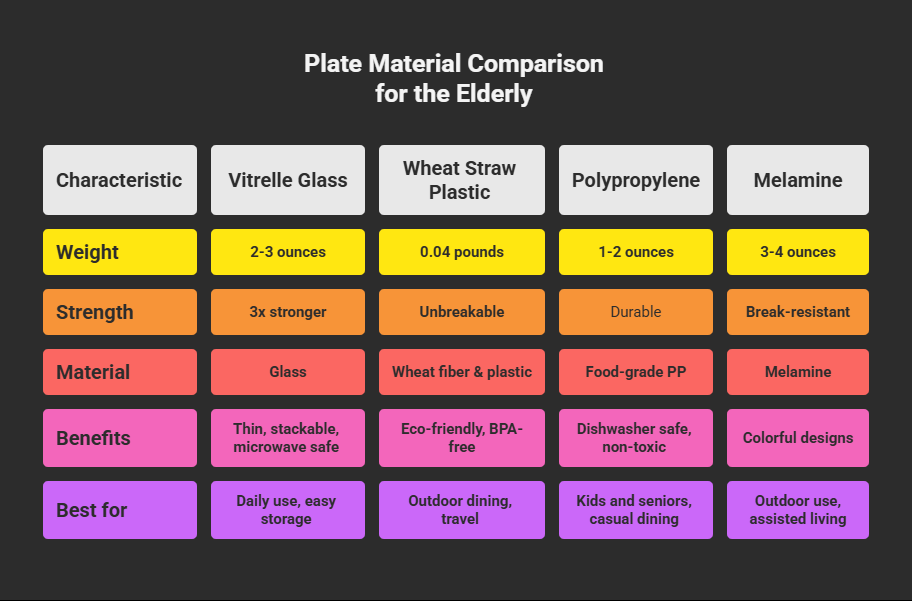 Plate Material Comparison for the Elderly

| Characteristic | Vitrelle Glass | Wheat Straw Plastic | Polypropylene | Melamine |
|---|---|---|---|---|
| Weight | 2-3 ounces | 0.04 pounds | 1-2 ounces | 3-4 ounces |
| Strength | 3x stronger | Unbreakable | Durable | Break-resistant |
| Material | Glass | Wheat fiber & plastic | Food-grade PP | Melamine |
| Benefits | Thin, stackable, microwave safe | Eco-friendly, BPA-free | Dishwasher safe, non-toxic | Colorful designs |
| Best for | Daily use, easy storage | Outdoor dining, travel | Kids and seniors, casual dining | Outdoor use, assisted living |